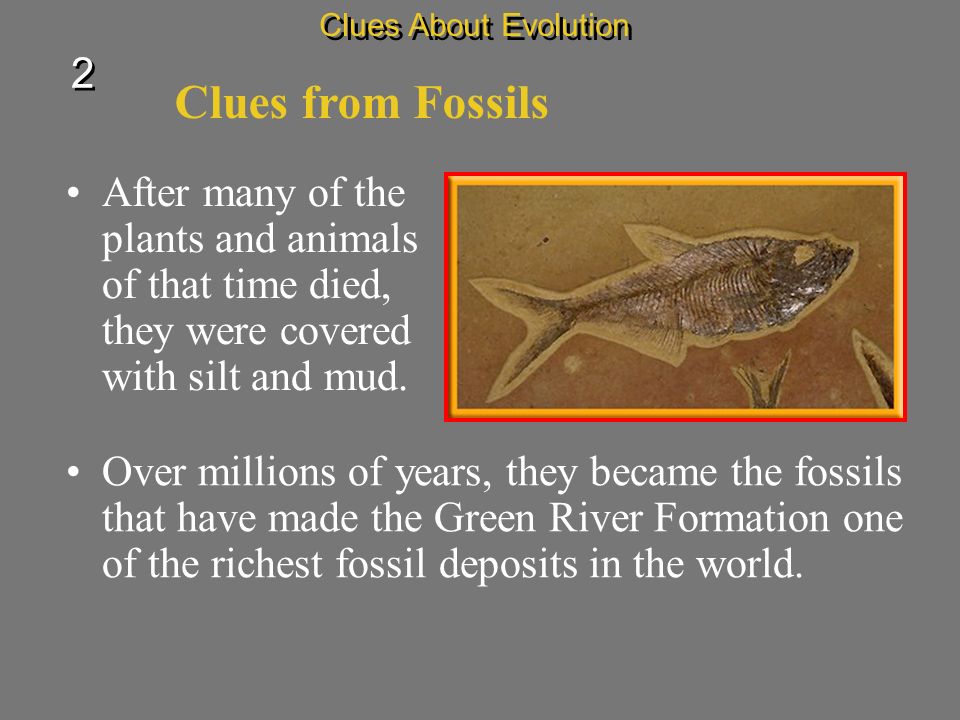 Clues About Evolution

2

Clues from Fossils

• After many of the plants and animals of that time died, they were covered with silt and mud.

• Over millions of years, they became the fossils that have made the Green River Formation one of the richest fossil deposits in the world.